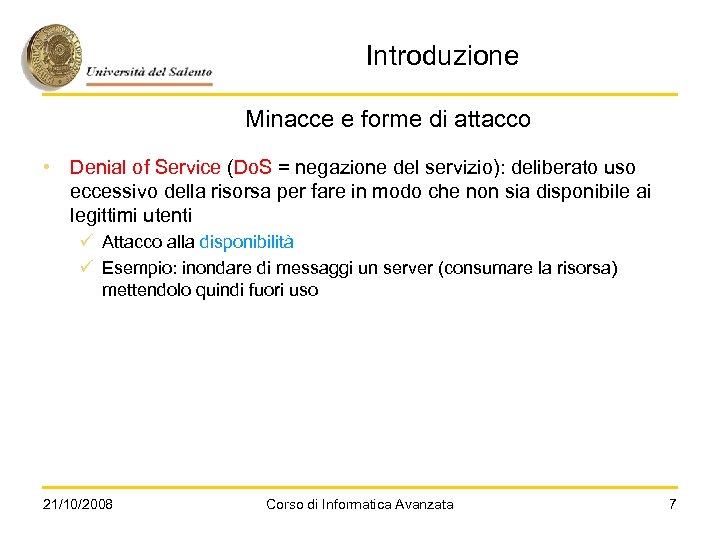 Università del Salento

Introduzione

Minacce e forme di attacco

• Denial of Service (DoS = negazione del servizio): deliberato uso eccessivo della risorsa per fare in modo che non sia disponibile ai legittimi utenti
✓ Attacco alla disponibilità
✓ Esempio: inondare di messaggi un server (consumare la risorsa) mettendolo quindi fuori uso

21/10/2008 Corso di Informatica Avanzata 7